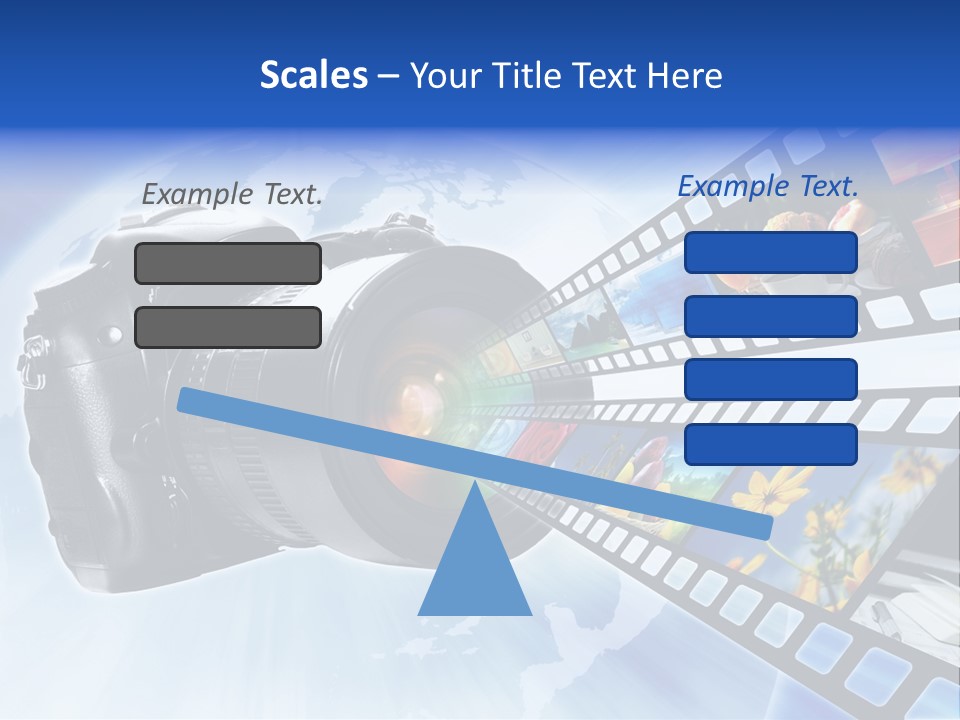 Scales – Your Title Text Here

Example Text.

Example Text.